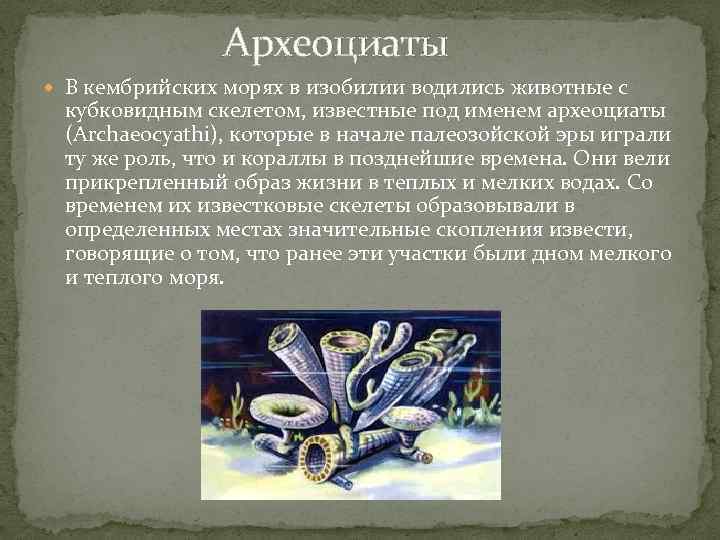 Археоциаты

В кембрийских морях в изобилии водились животные с кубковидным скелетом, известные под именем археоциаты (Archaeocyathi), которые в начале палеозойской эры играли ту же роль, что и кораллы в позднейшие времена. Они вели прикрепленный образ жизни в теплых и мелких водах. Со временем их известковые скелеты образовывали в определенных местах значительные скопления извести, говорящие о том, что ранее эти участки были дном мелкого и теплого моря.